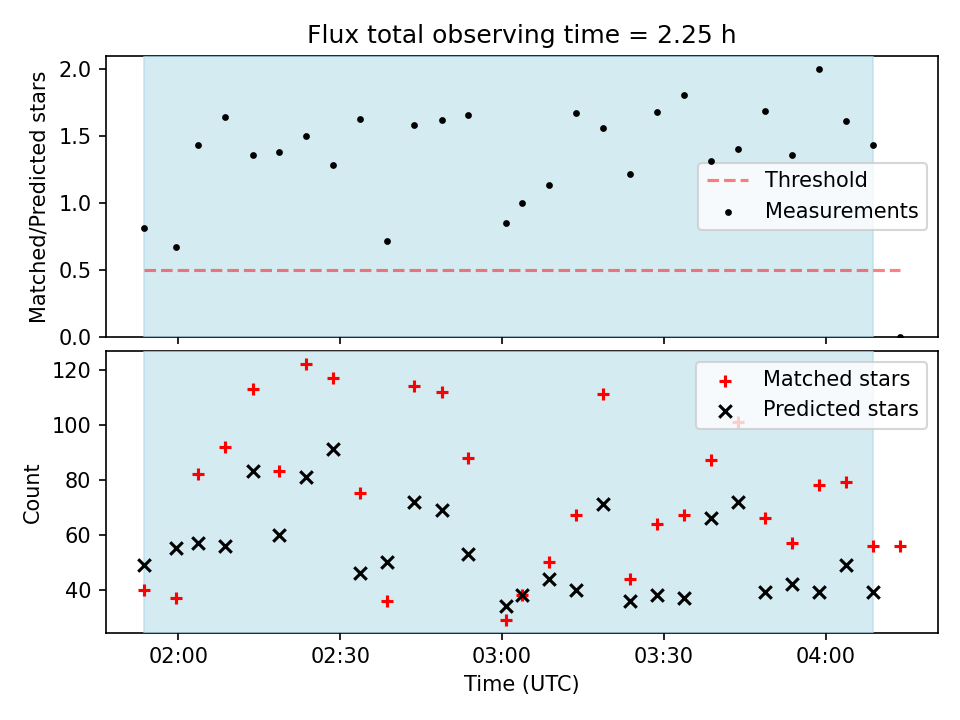 Flux total observing time = 2.25 h

Matched/Predicted stars

2.0
1.5
1.0
0.5
0.0

Threshold
Measurements

Count

120
100
80
60
40

Matched stars
Predicted stars

02:00
02:30
03:00
03:30
04:00

Time (UTC)